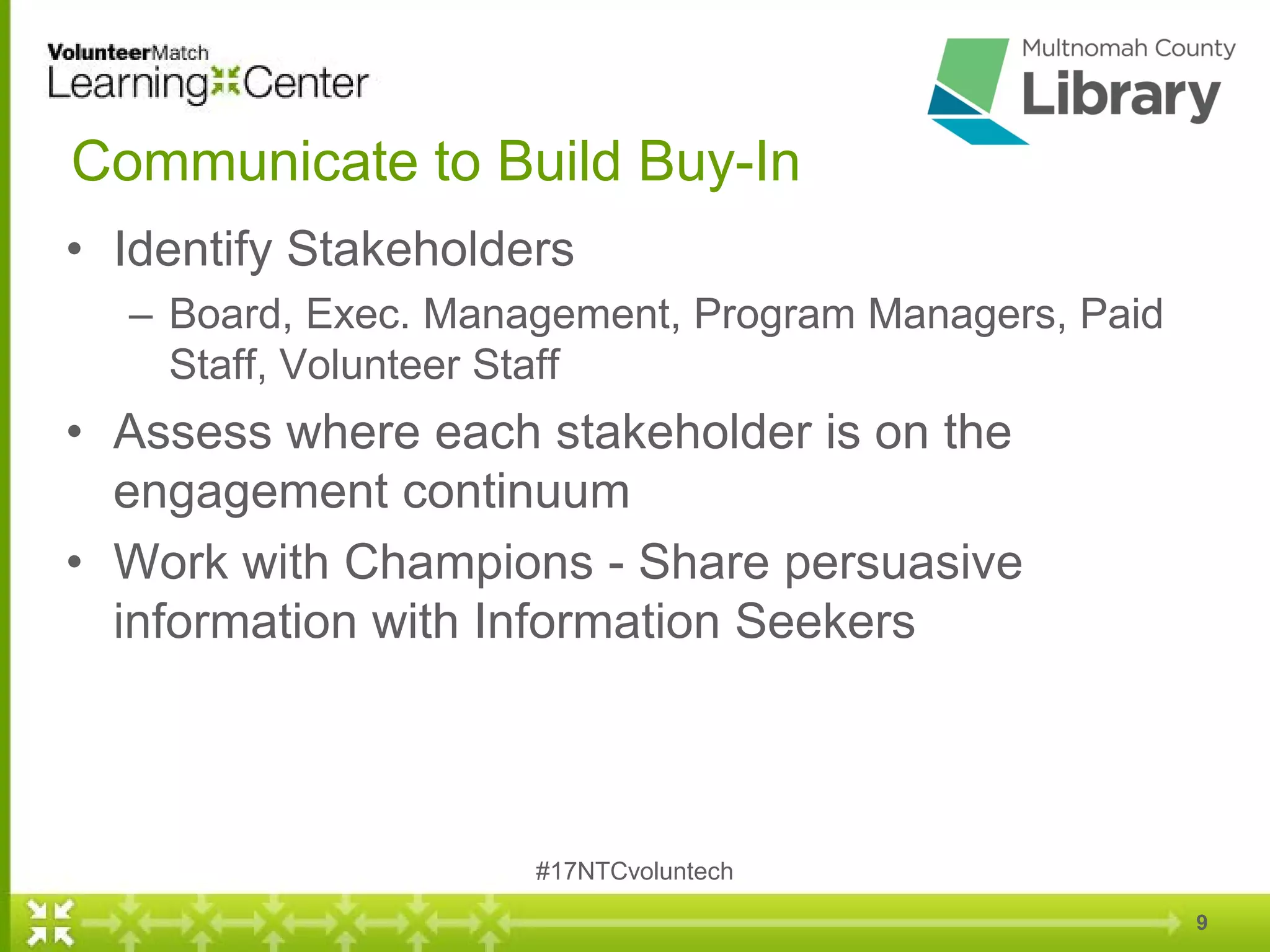 VolunteerMatch
Learning Center

Multnomah County
Library

Communicate to Build Buy-In

• Identify Stakeholders
– Board, Exec. Management, Program Managers, Paid Staff, Volunteer Staff

• Assess where each stakeholder is on the engagement continuum

• Work with Champions - Share persuasive information with Information Seekers

#17NTCvoluntech

9